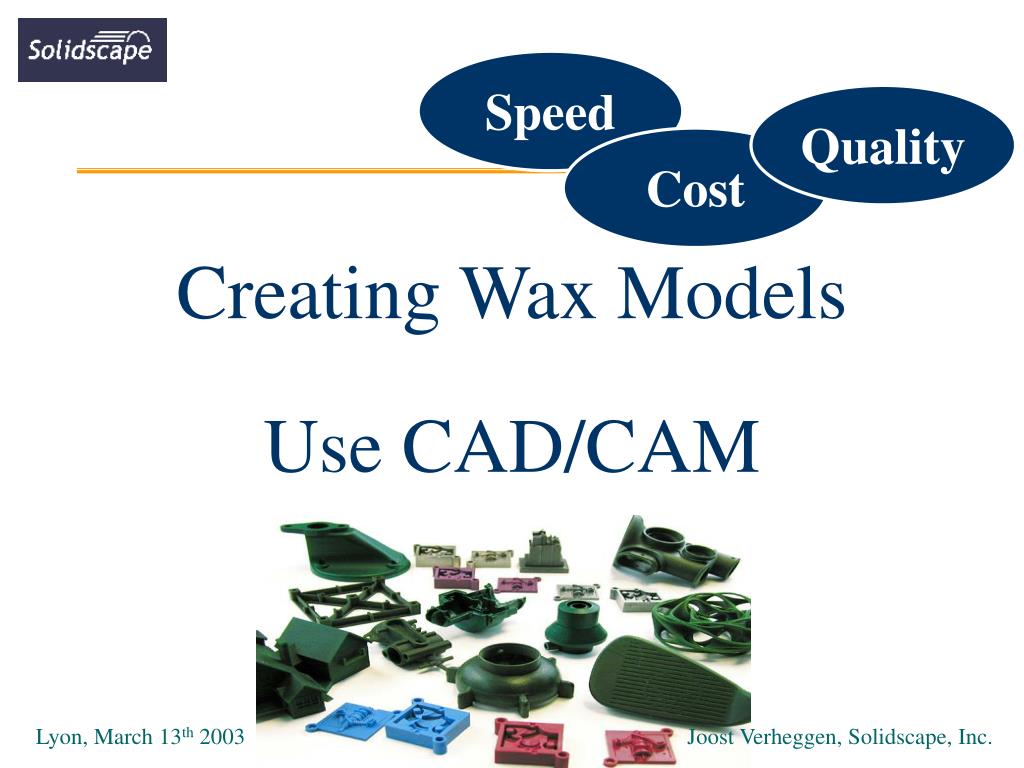 Solidscape

Speed

Cost

Quality

Creating Wax Models

Use CAD/CAM

Lyon, March 13$^{th}$ 2003

Joost Verheggen, Solidscape, Inc.